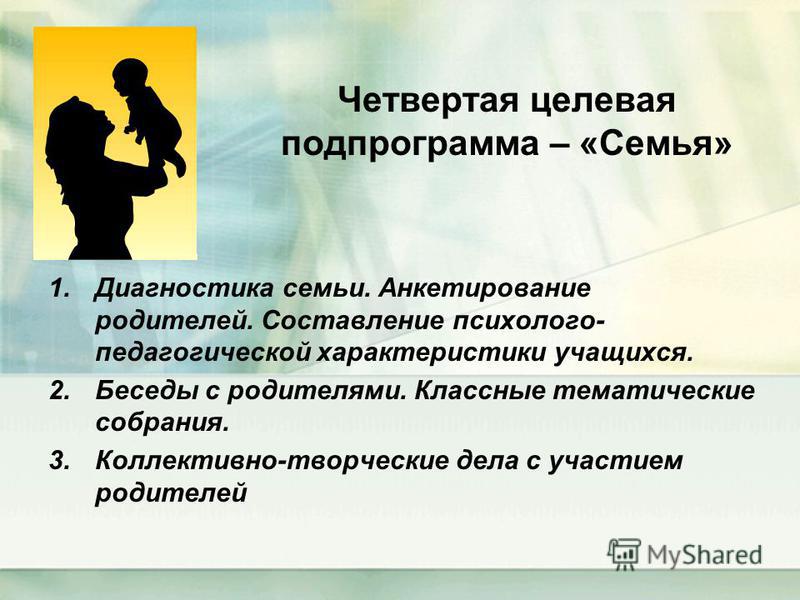 Четвертая целевая подпрограмма – «Семья»

1. Диагностика семьи. Анкетирование родителей. Составление психолого-педагогической характеристики учащихся.
2. Беседы с родителями. Классные тематические собрания.
3. Коллективно-творческие дела с участием родителей

MyShared